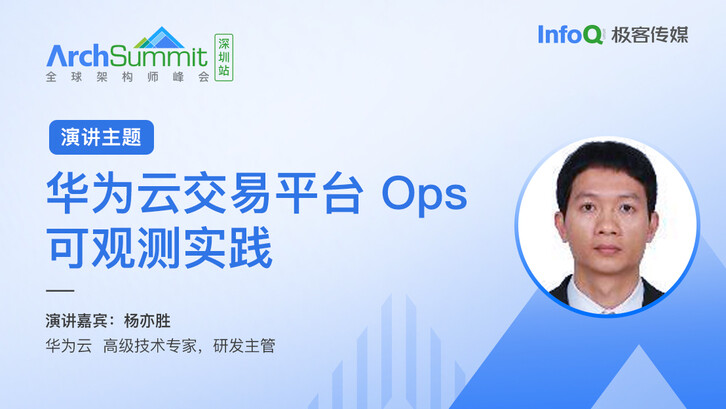 ArchSummit
全球架构师峰会
深圳站

InfoQ 极客传媒

演讲主题

华为云交易平台 Ops 可观测实践

演讲嘉宾：杨亦胜
华为云 高级技术专家，研发主管